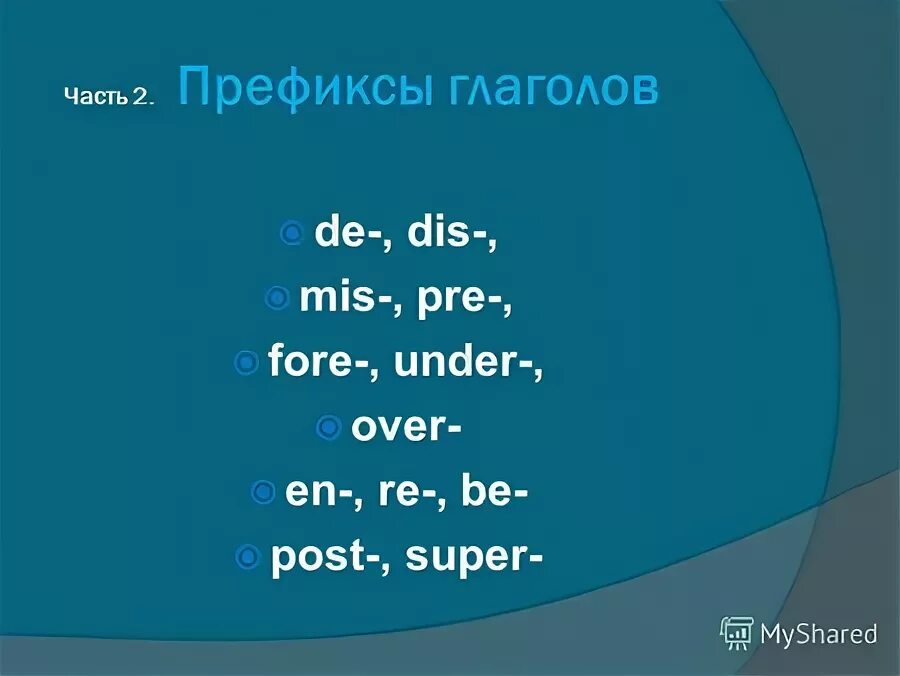 Часть 2. Префиксы глаголов

de-, dis-,
mis-, pre-,
fore-, under-,
over-
en-, re-, be-
post-, super-

MyShared